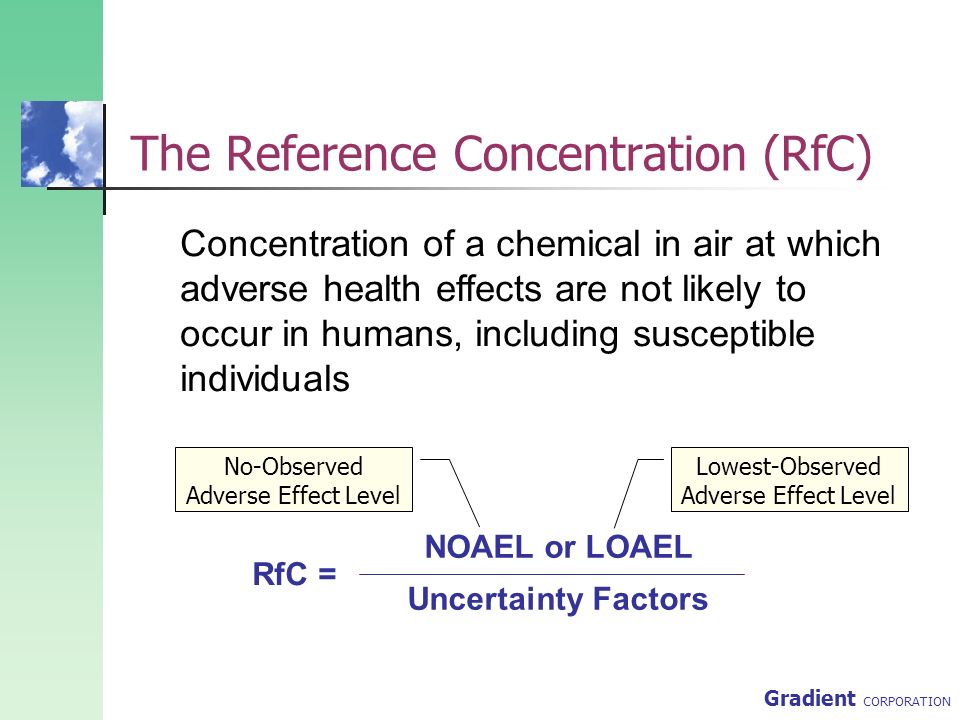 The Reference Concentration (RfC)

Concentration of a chemical in air at which adverse health effects are not likely to occur in humans, including susceptible individuals

No-Observed Adverse Effect Level

Lowest-Observed Adverse Effect Level

$\text{RfC} = \frac{\text{NOAEL or LOAEL}}{\text{Uncertainty Factors}}$

Gradient CORPORATION